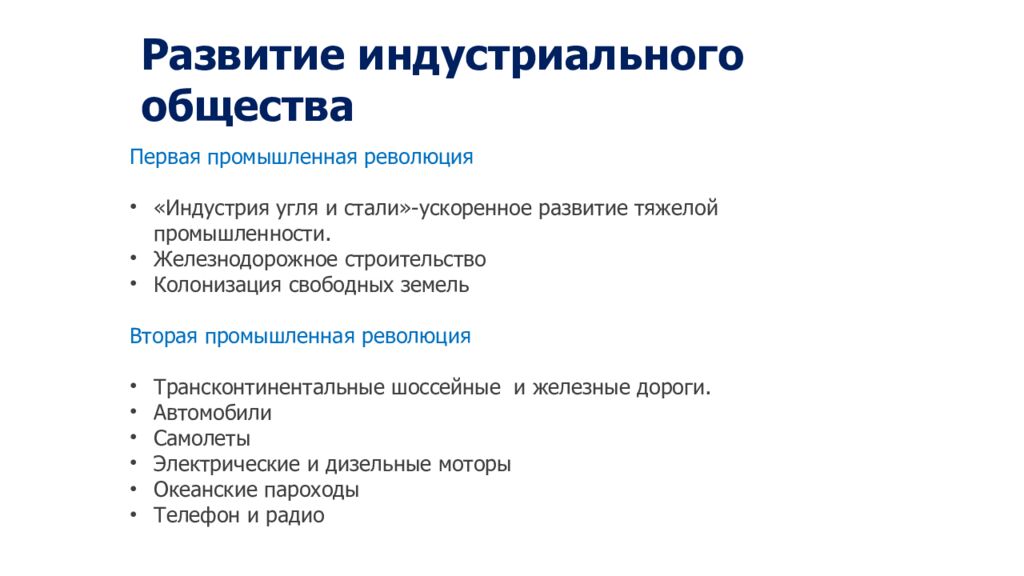 Развитие индустриального общества

Первая промышленная революция

• «Индустрия угля и стали»-ускоренное развитие тяжелой промышленности.
• Железнодорожное строительство
• Колонизация свободных земель

Вторая промышленная революция

• Трансконтинентальные шоссейные и железные дороги.
• Автомобили
• Самолеты
• Электрические и дизельные моторы
• Океанские пароходы
• Телефон и радио